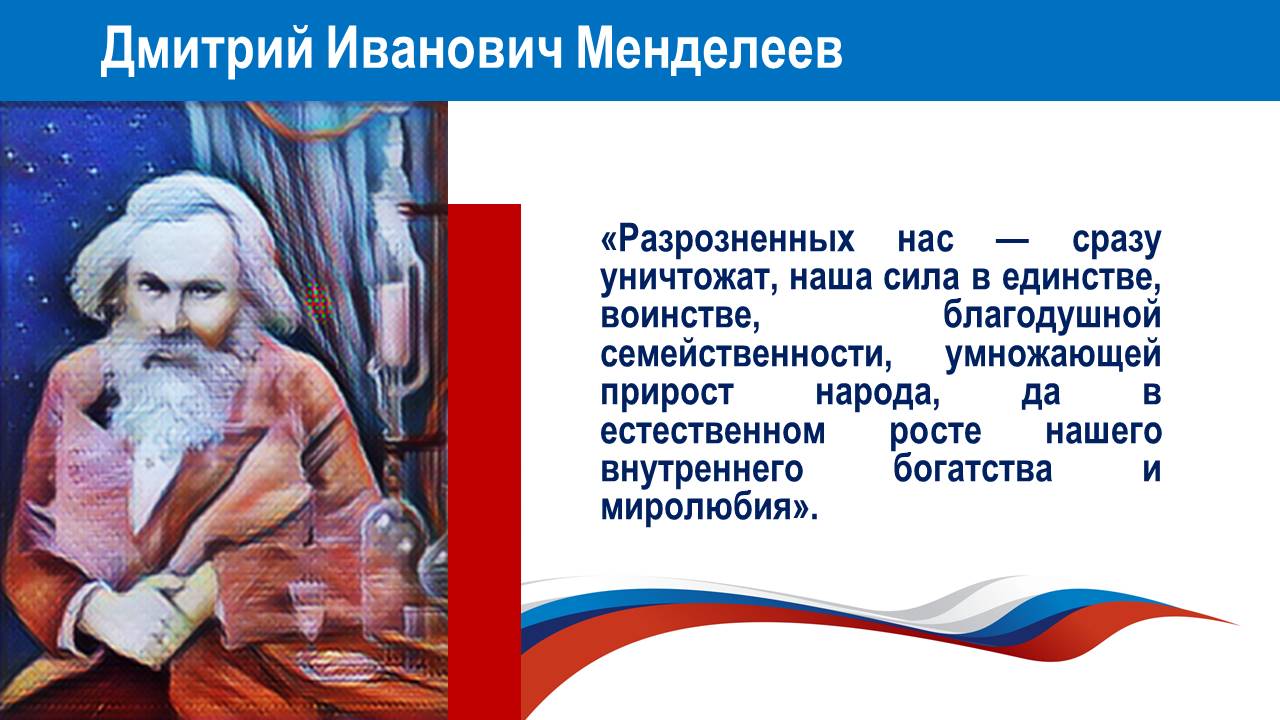 Дмитрий Иванович Менделеев

«Разрозненных нас — сразу уничтожат, наша сила в единстве, воинстве, благодушной семейственности, умножающей прирост народа, да в естественном росте нашего внутреннего богатства и миролюбия».